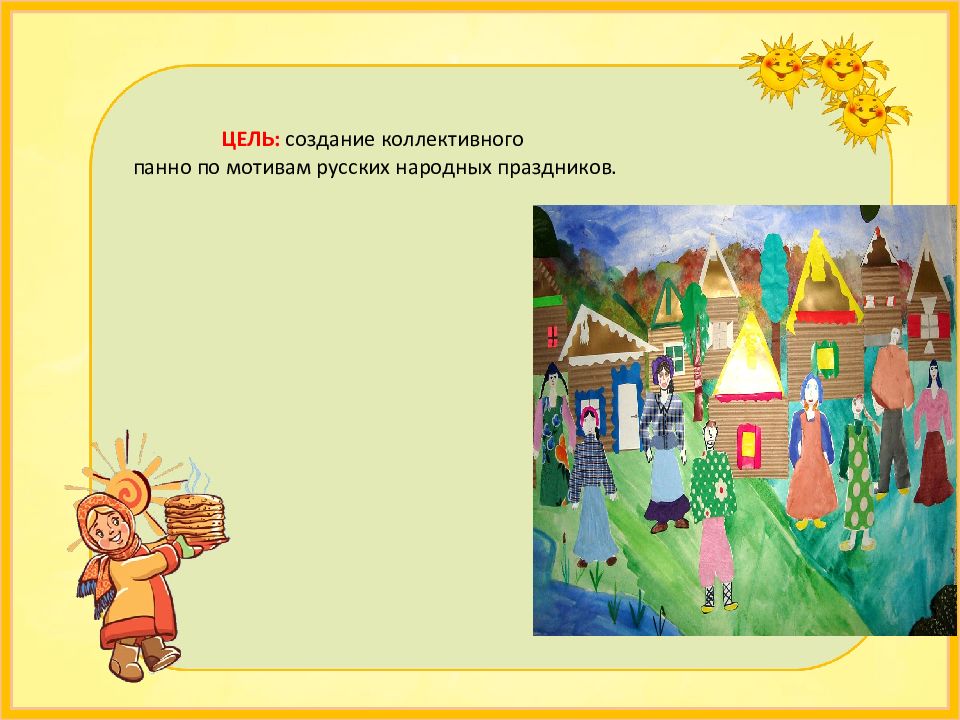 ЦЕЛЬ: создание коллективного панно по мотивам русских народных праздников.